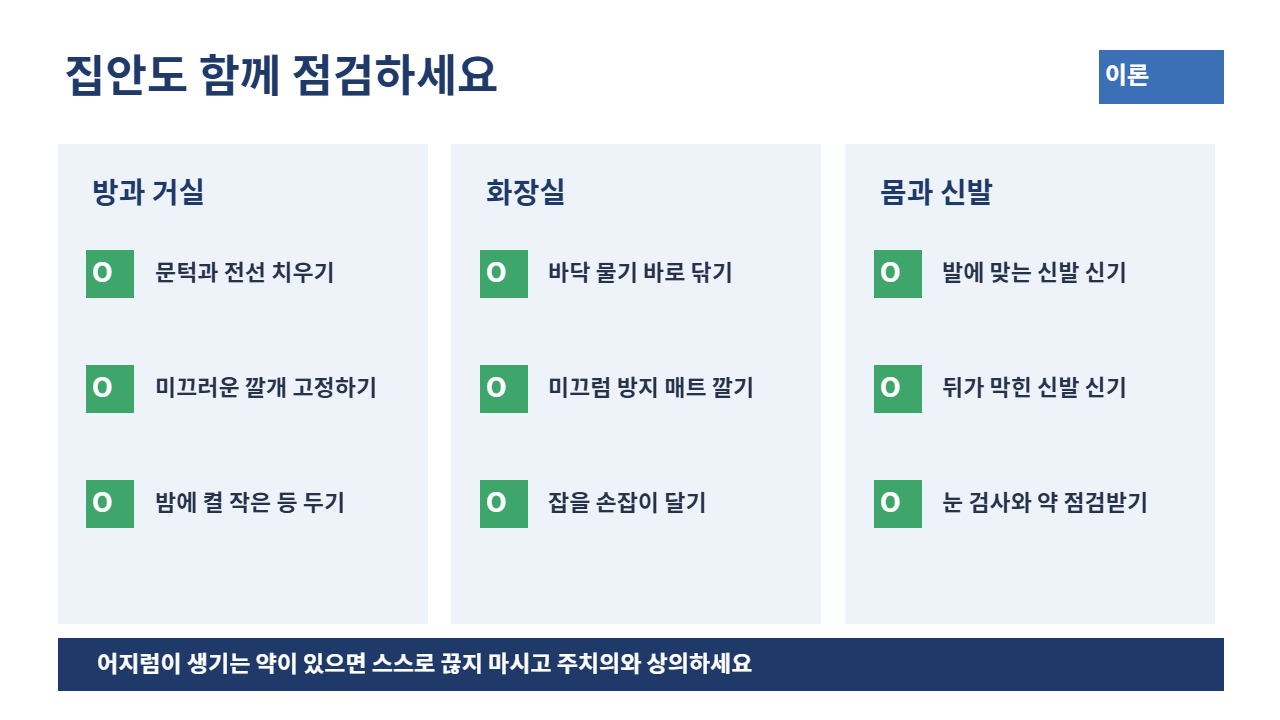 집안도 함께 점검하세요

이론

방과 거실

O 문턱과 전선 치우기

O 미끄러운 깔개 고정하기

O 밤에 켤 작은 등 두기

화장실

O 바닥 물기 바로 닦기

O 미끄럼 방지 매트 깔기

O 잡을 손잡이 달기

몸과 신발

O 발에 맞는 신발 신기

O 뒤가 막힌 신발 신기

O 눈 검사와 약 점검받기

어지럼이 생기는 약이 있으면 스스로 끊지 마시고 주치의와 상의하세요